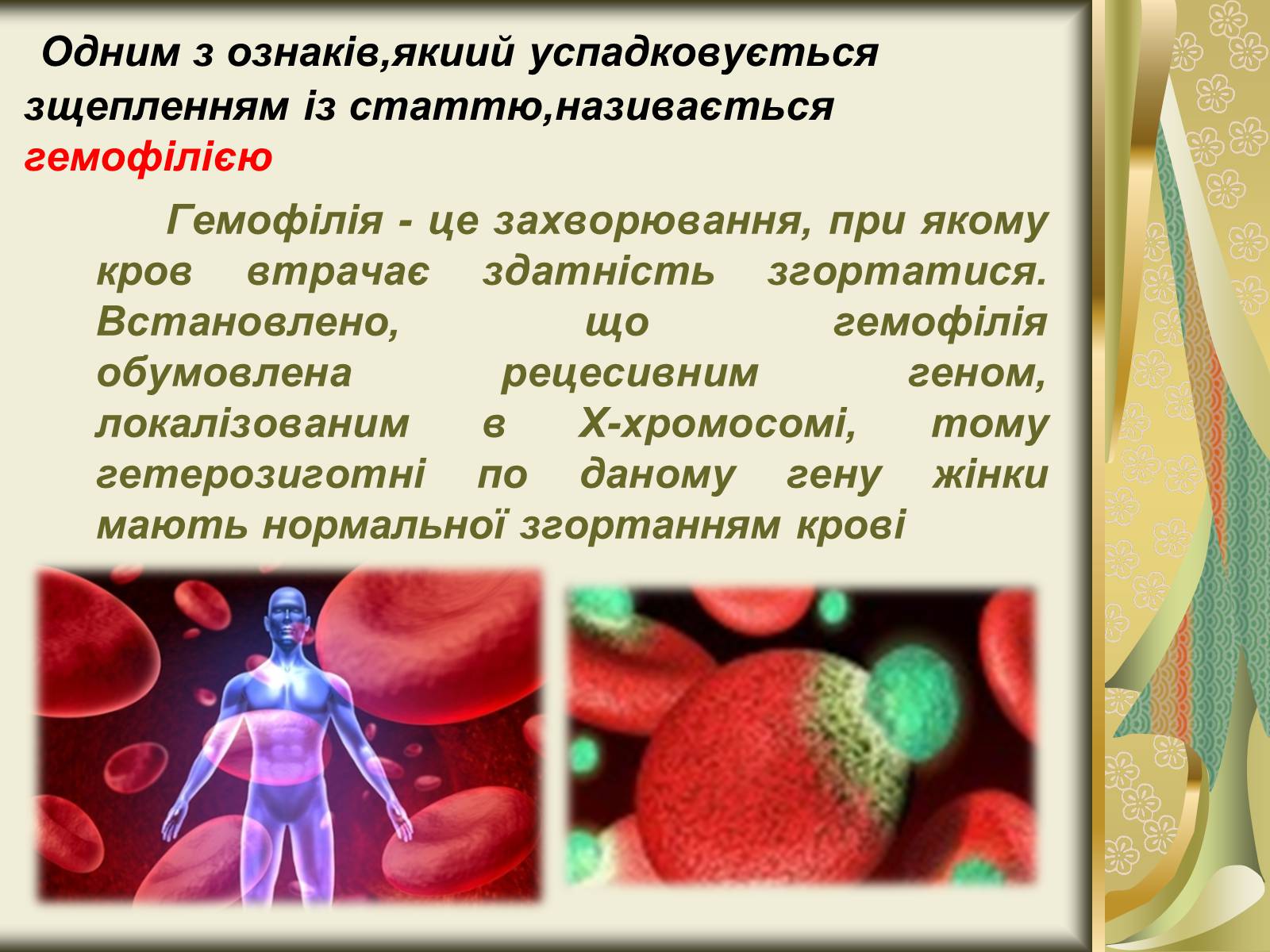 Одним з ознаків,якиий успадковується зщепленням із статтю,називається гемофілією

Гемофілія - це захворювання, при якому кров втрачає здатність згортатися. Встановлено, що гемофілія обумовлена рецесивним геном, локалізованим в Х-хромосомі, тому гетерозиготні по даному гену жінки мають нормальної згортанням крові